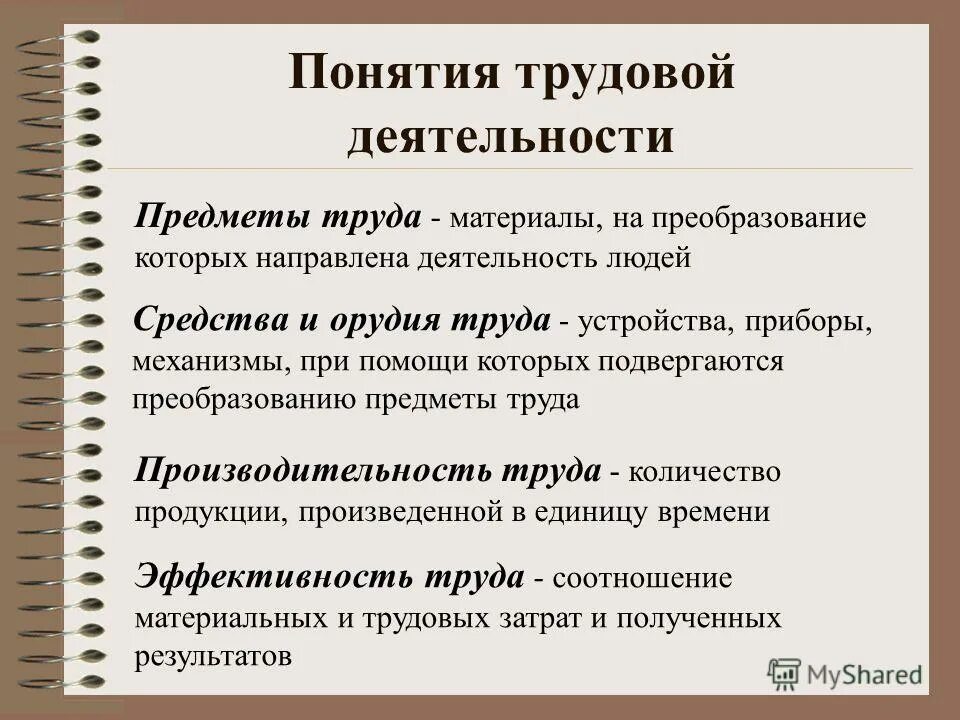 Понятия трудовой деятельности

Предметы труда - материалы, на преобразование которых направлена деятельность людей

Средства и орудия труда - устройства, приборы, механизмы, при помощи которых подвергаются преобразованию предметы труда

Производительность труда - количество продукции, произведенной в единицу времени

Эффективность труда - соотношение материальных и трудовых затрат и полученных результатов

MyShared